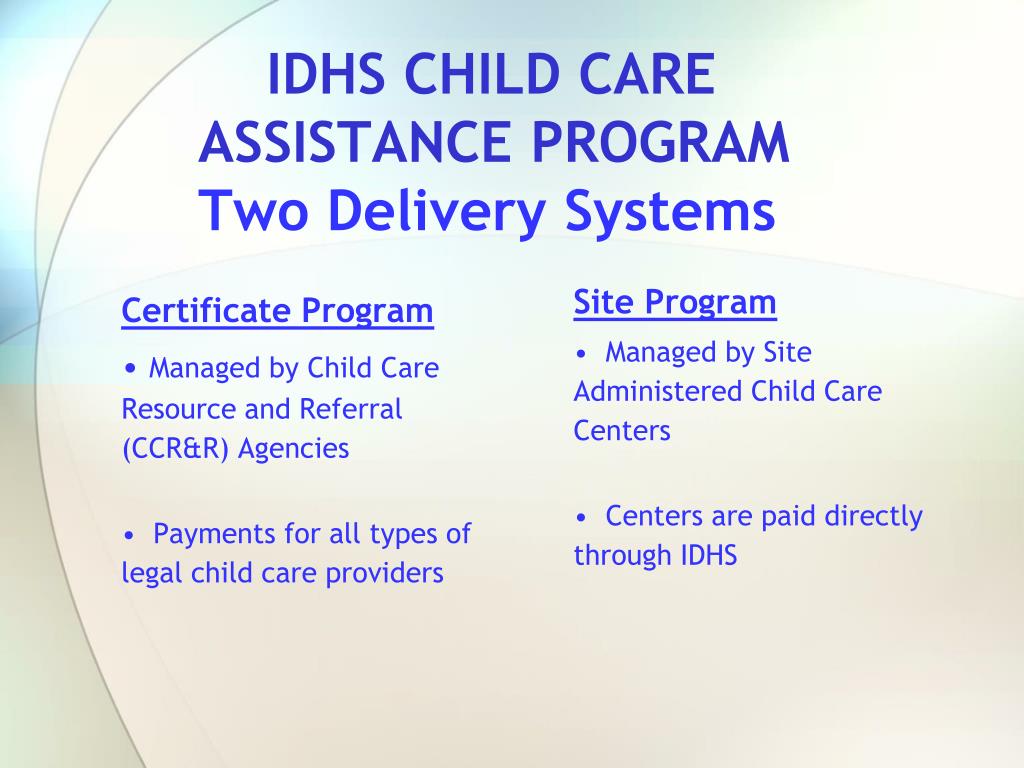 IDHS CHILD CARE ASSISTANCE PROGRAM
Two Delivery Systems

Certificate Program

• Managed by Child Care Resource and Referral (CCR&R) Agencies

• Payments for all types of legal child care providers

Site Program

• Managed by Site Administered Child Care Centers

• Centers are paid directly through IDHS